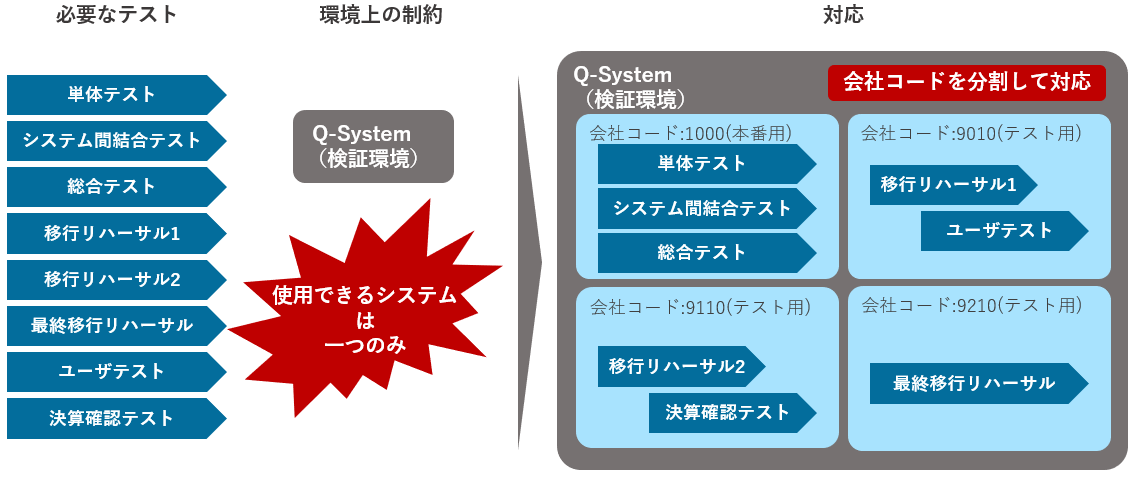 必要なテスト

単体テスト

システム間結合テスト

総合テスト

移行リハーサル1

移行リハーサル2

最終移行リハーサル

ユーザテスト

決算確認テスト

環境上の制約

Q-System
（検証環境）

使用できるシステム
は
一つのみ

対応

Q-System
（検証環境）

会社コードを分割して対応

会社コード:1000(本番用)

単体テスト

システム間結合テスト

総合テスト

会社コード:9010(テスト用)

移行リハーサル1

ユーザテスト

会社コード:9110(テスト用)

移行リハーサル2

決算確認テスト

会社コード:9210(テスト用)

最終移行リハーサル